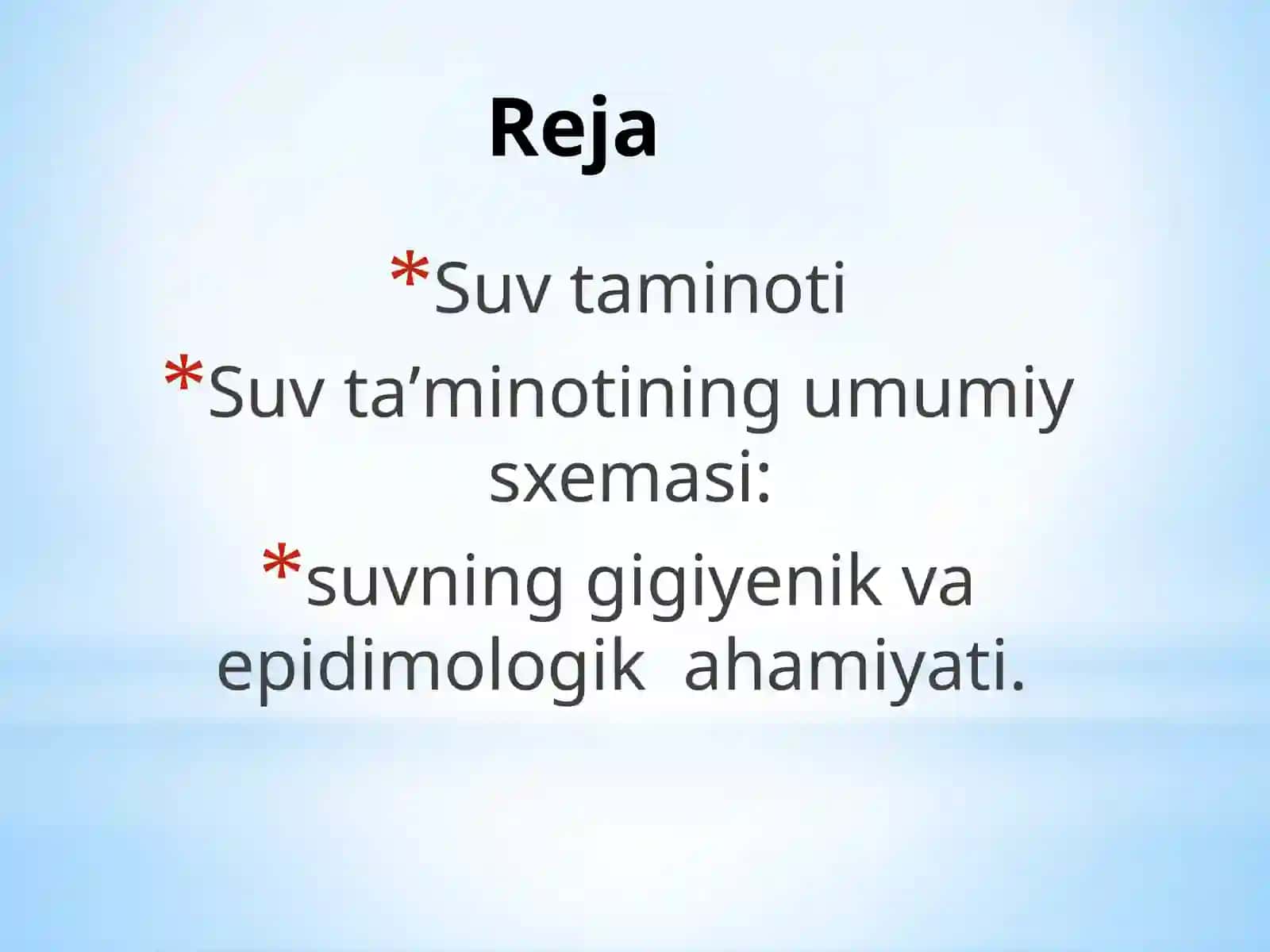 Reja

*Suv taminoti

*Suv ta’minotining umumiy sxemasi:

*suvning gigiyenik va epidimologik  ahamiyati.